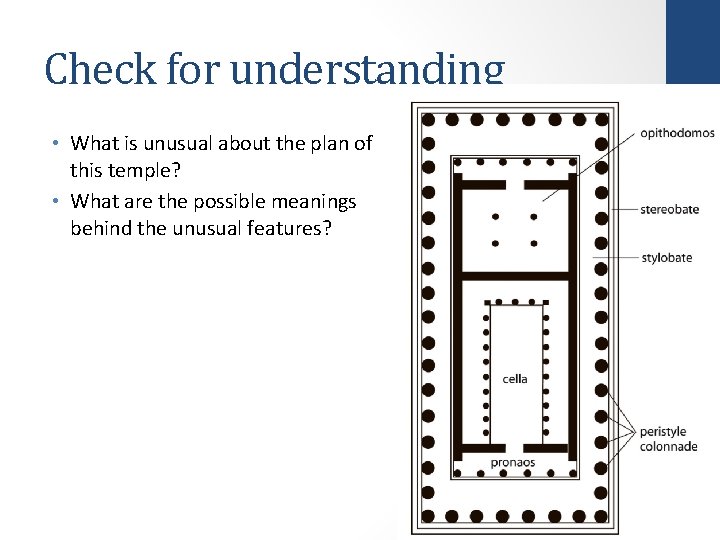 Check for understanding

• What is unusual about the plan of this temple?
• What are the possible meanings behind the unusual features?

opithodomos
stereobate
stylobate
cella
peristyle colonnade
pronaos